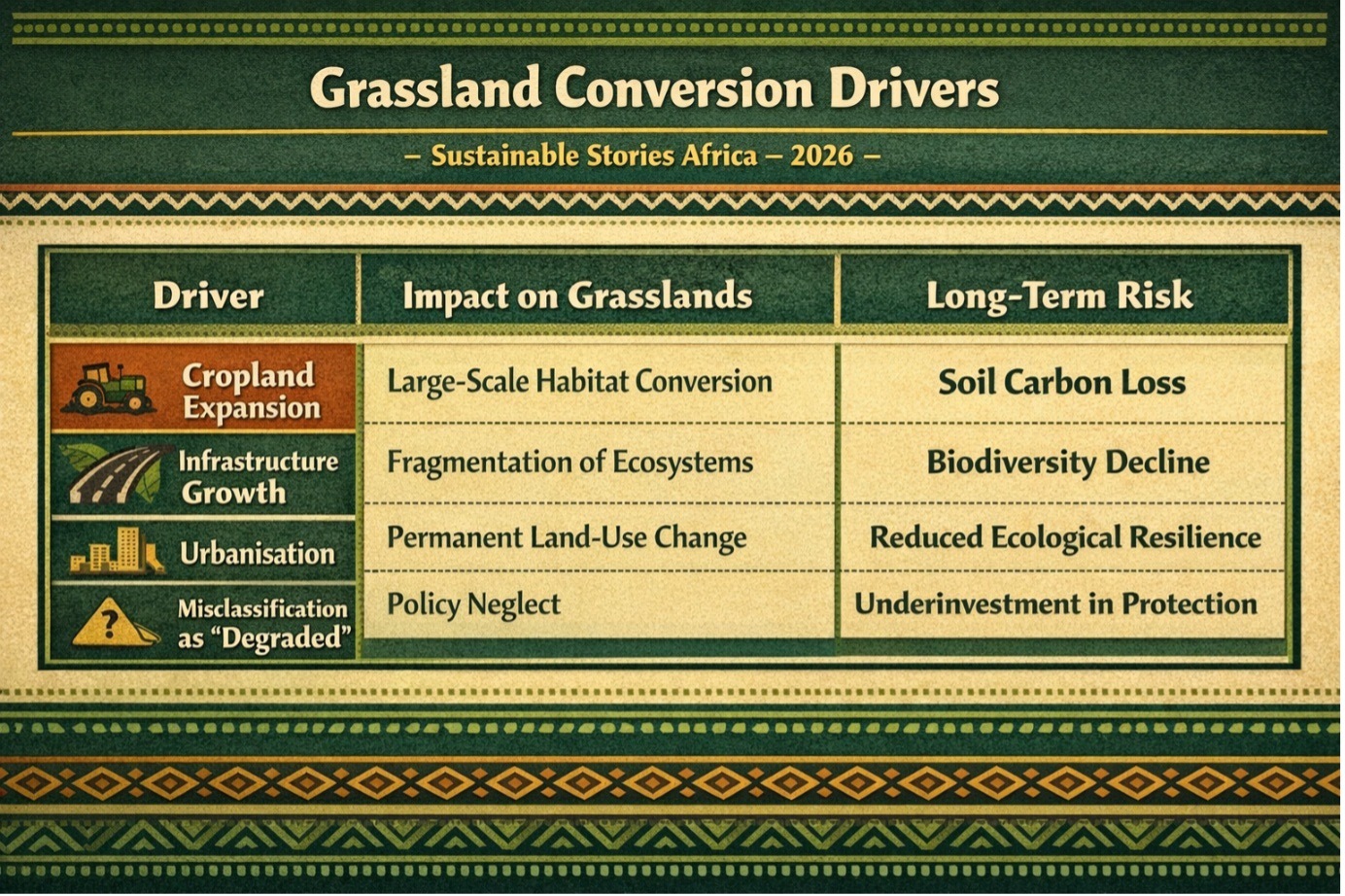 Grassland Conversion Drivers

– Sustainable Stories Africa – 2026 –

| Driver | Impact on Grasslands | Long-Term Risk |
|---|---|---|
| Cropland Expansion | Large-Scale Habitat Conversion | Soil Carbon Loss |
| Infrastructure Growth | Fragmentation of Ecosystems | Biodiversity Decline |
| Urbanisation | Permanent Land-Use Change | Reduced Ecological Resilience |
| Misclassification as “Degraded” | Policy Neglect | Underinvestment in Protection |